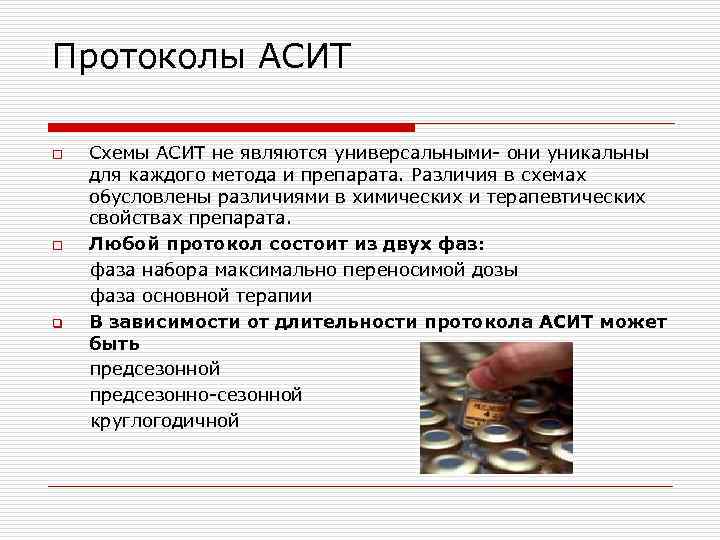 Протоколы АСИТ

Схемы АСИТ не являются универсальными- они уникальны для каждого метода и препарата. Различия в схемах обусловлены различиями в химических и терапевтических свойствах препарата.

Любой протокол состоит из двух фаз:

фаза набора максимально переносимой дозы

фаза основной терапии

В зависимости от длительности протокола АСИТ может быть

предсезонной

предсезонно-сезонной

круглогодичной